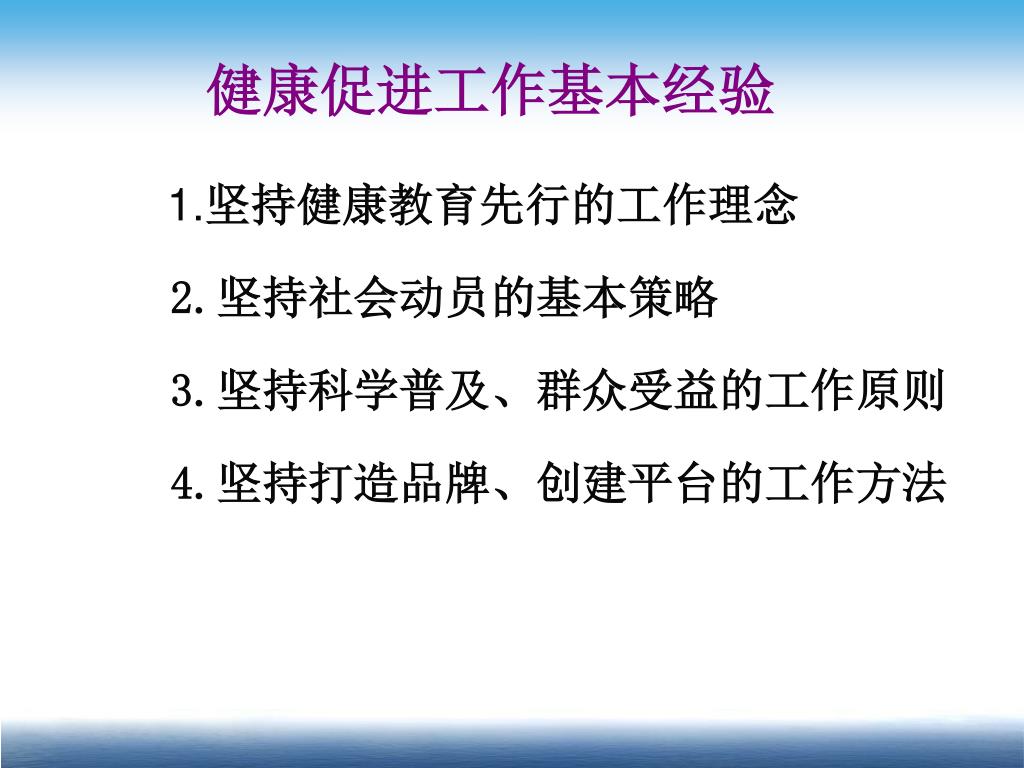 健康促进工作基本经验

1.坚持健康教育先行的工作理念

2.坚持社会动员的基本策略

3.坚持科学普及、群众受益的工作原则

4.坚持打造品牌、创建平台的工作方法